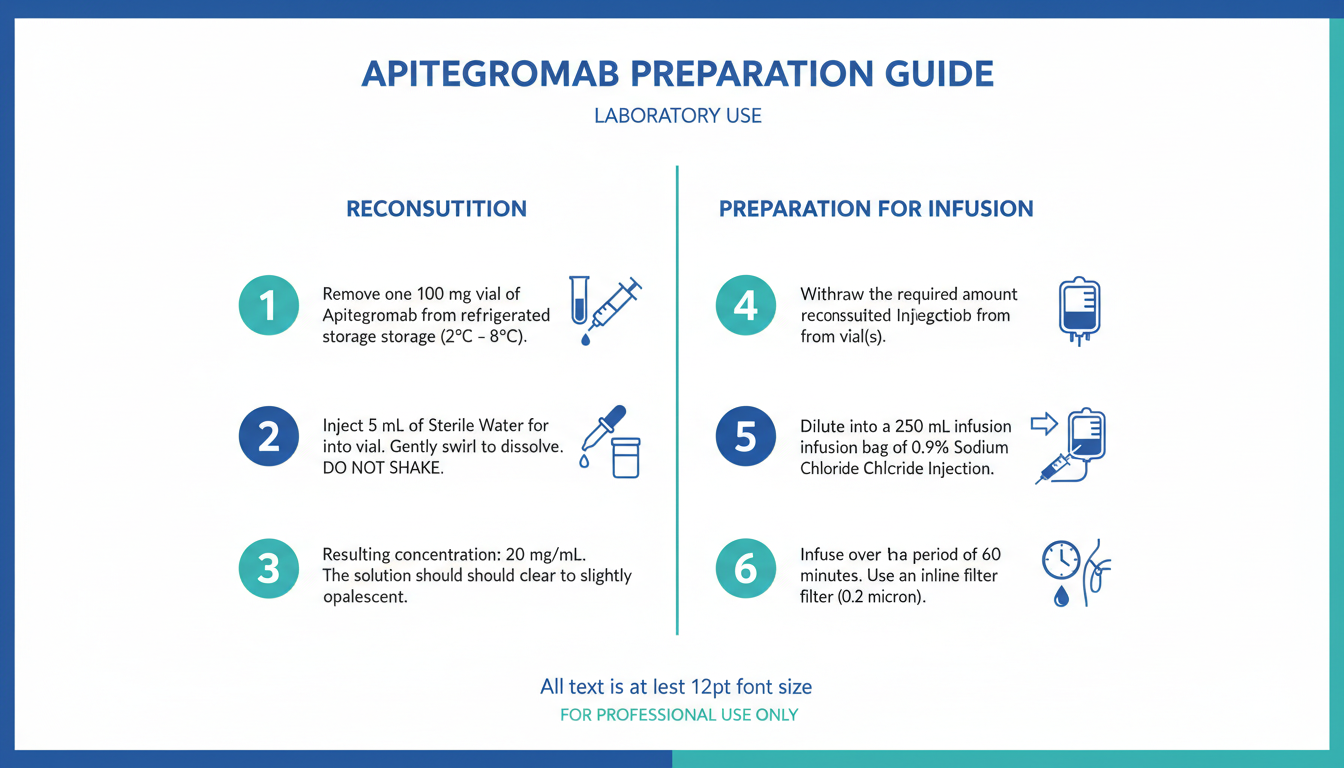 APITEGROMAB PREPARATION GUIDE

LABORATORY USE

RECONSUTITION

1 Remove one 100 mg vial of Apitegromab from refrigerated storage storage (2°C – 8°C).

2 Inject 5 mL of Sterile Water for into vial. Gently swirl to dissolve. DO NOT SHAKE.

3 Resulting concentration: 20 mg/mL. The solution should should clear to slightly opalescent.

PREPARATION FOR INFUSION

4 Withraw the required amount reconssuited Injegctiob from from vial(s).

5 Dilute into a 250 mL infusion infusion bag of 0.9% Sodium Chloride Chlcride Injection.

6 Infuse over ha period of 60 minutes. Use an inline filter filter (0.2 micron).

All text is at lest 12pt font size

FOR PROFESSIONAL USE ONLY